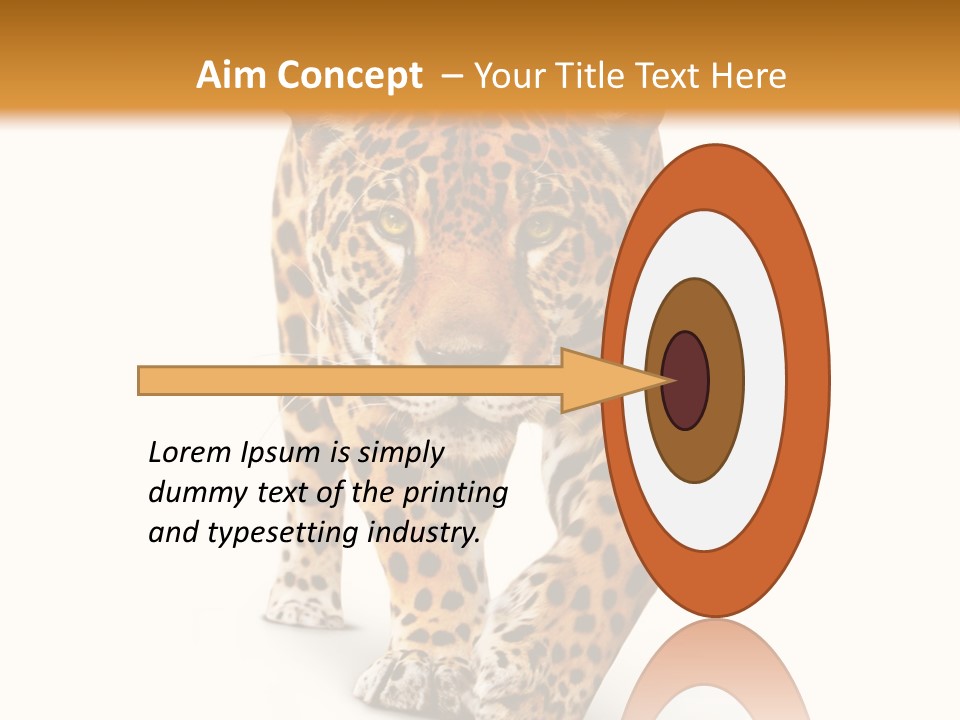 Aim Concept – Your Title Text Here

Lorem Ipsum is simply dummy text of the printing and typesetting industry.